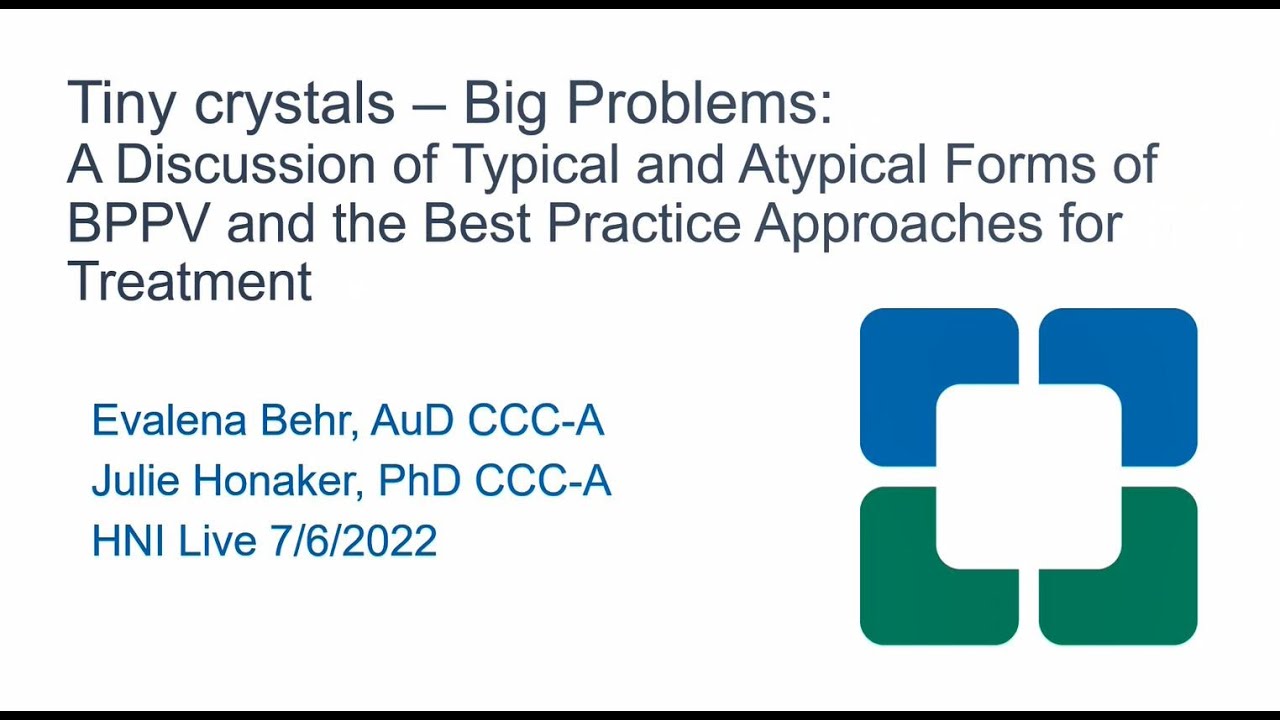 Tiny crystals – Big Problems:
A Discussion of Typical and Atypical Forms of BPPV and the Best Practice Approaches for Treatment

Evalena Behr, AuD CCC-A
Julie Honaker, PhD CCC-A
HNI Live 7/6/2022